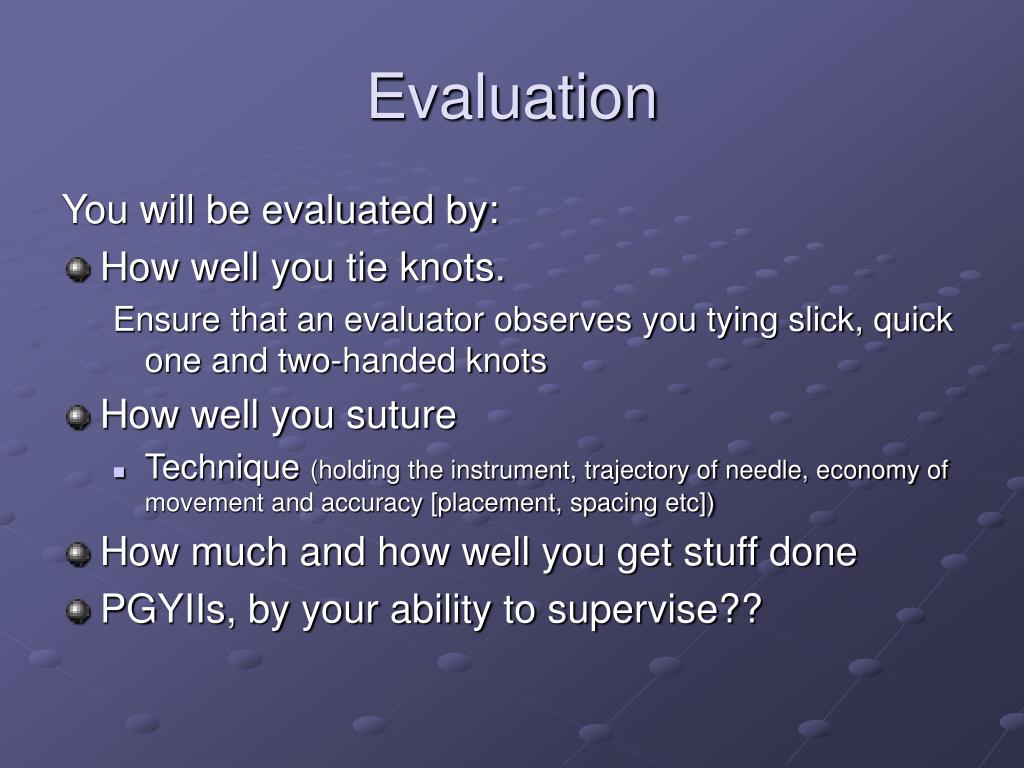 Evaluation

You will be evaluated by:

How well you tie knots.

Ensure that an evaluator observes you tying slick, quick one and two-handed knots

How well you suture

Technique (holding the instrument, trajectory of needle, economy of movement and accuracy [placement, spacing etc])

How much and how well you get stuff done

PGYIIs, by your ability to supervise??